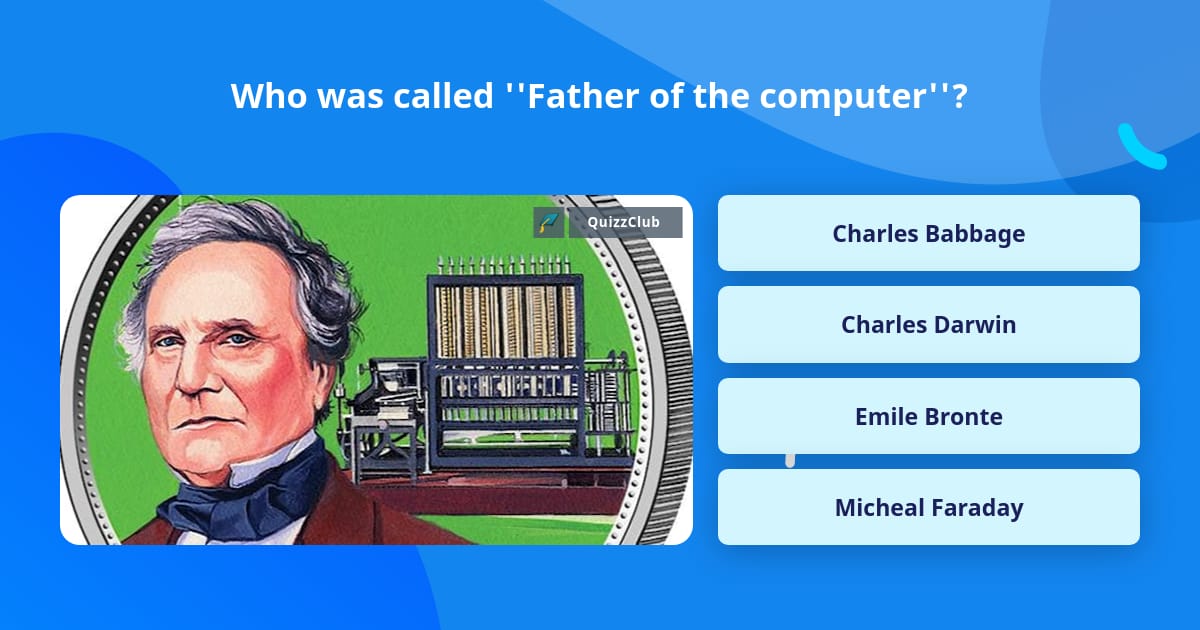 Who was called ''Father of the computer''?

QuizzClub

Charles Babbage

Charles Darwin

Emile Bronte

Micheal Faraday